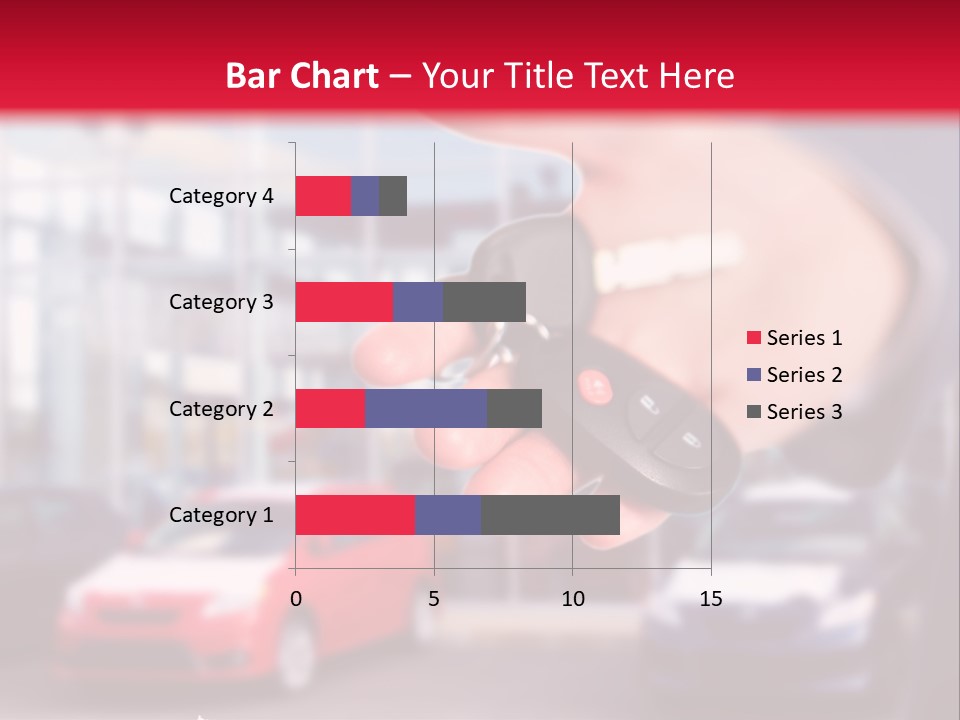 Bar Chart – Your Title Text Here

Category 4
Category 3
Category 2
Category 1

0
5
10
15

Series 1
Series 2
Series 3